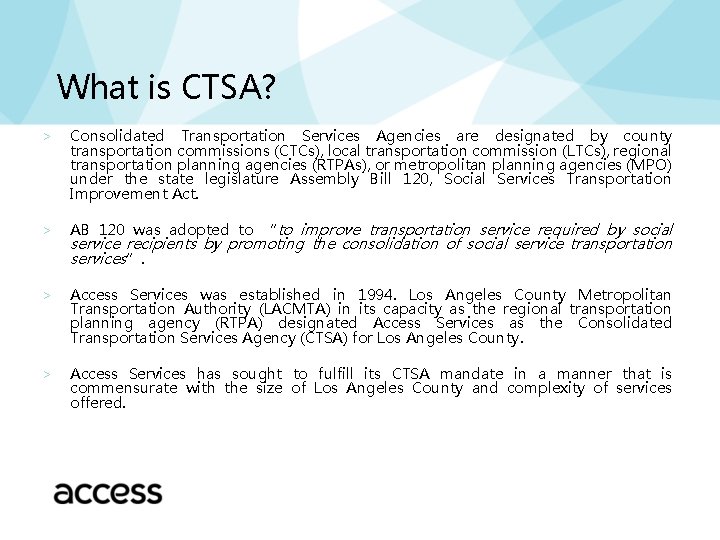 What is CTSA?

> Consolidated Transportation Services Agencies are designated by county transportation commissions (CTCs), local transportation commission (LTCs), regional transportation planning agencies (RTPAs), or metropolitan planning agencies (MPO) under the state legislature Assembly Bill 120, Social Services Transportation Improvement Act.

> AB 120 was adopted to "to improve transportation service required by social service recipients by promoting the consolidation of social service transportation services".

> Access Services was established in 1994. Los Angeles County Metropolitan Transportation Authority (LACMTA) in its capacity as the regional transportation planning agency (RTPA) designated Access Services as the Consolidated Transportation Services Agency (CTSA) for Los Angeles County.

> Access Services has sought to fulfill its CTSA mandate in a manner that is commensurate with the size of Los Angeles County and complexity of services offered.

access